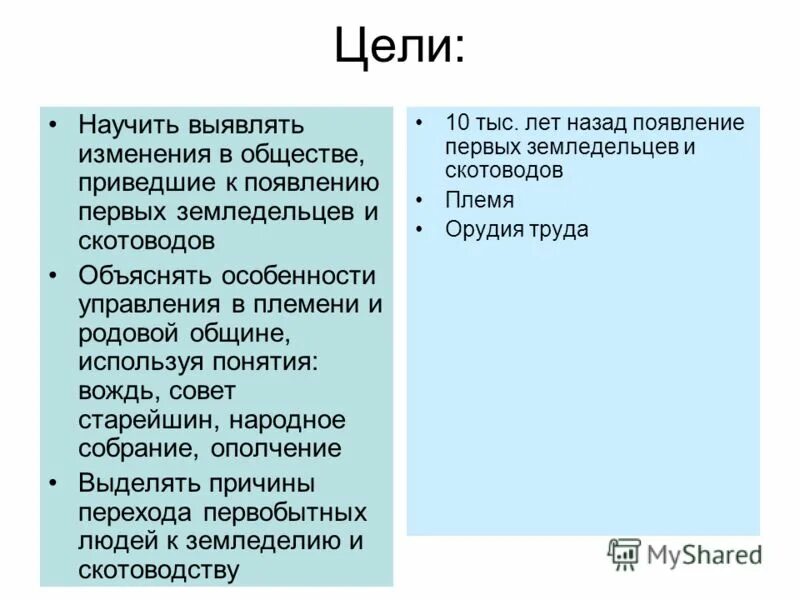 Цели:

• Научить выявлять изменения в обществе, приведшие к появлению первых земледельцев и скотоводов
• Объяснять особенности управления в племени и родовой общине, используя понятия: вождь, совет старейшин, народное собрание, ополчение
• Выделять причины перехода первобытных людей к земледелию и скотоводству

• 10 тыс. лет назад появление первых земледельцев и скотоводов
• Племя
• Орудия труда

MyShared